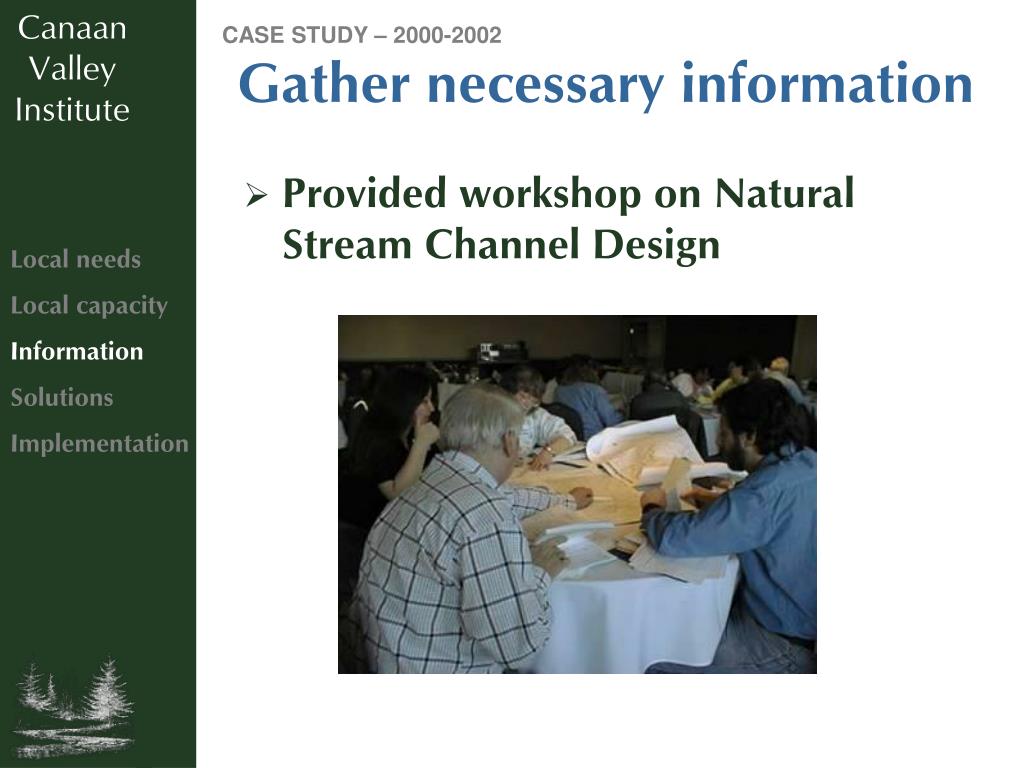 Canaan Valley Institute

Local needs
Local capacity
Information
Solutions
Implementation

CASE STUDY – 2000-2002

Gather necessary information

➢ Provided workshop on Natural Stream Channel Design